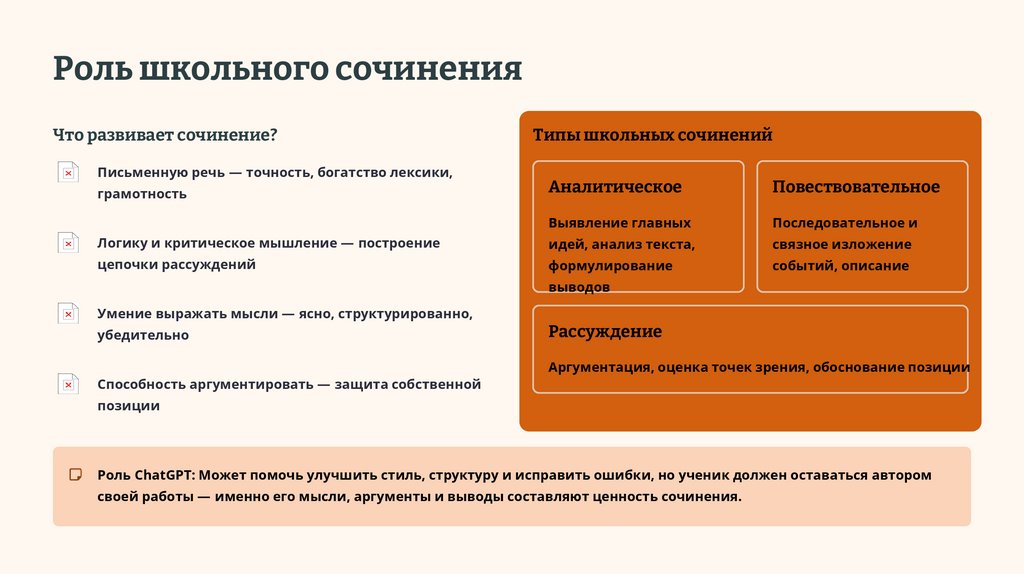 Роль школьного сочинения

Что развивает сочинение?

Письменную речь — точность, богатство лексики, грамотность

Логику и критическое мышление — построение цепочки рассуждений

Умение выражать мысли — ясно, структурированно, убедительно

Способность аргументировать — защита собственной позиции

Типы школьных сочинений

Аналитическое

Выявление главных идей, анализ текста, формулирование выводов

Повествовательное

Последовательное и связное изложение событий, описание

Рассуждение

Аргументация, оценка точек зрения, обоснование позиции

Роль ChatGPT: Может помочь улучшить стиль, структуру и исправить ошибки, но ученик должен оставаться автором своей работы — именно его мысли, аргументы и выводы составляют ценность сочинения.